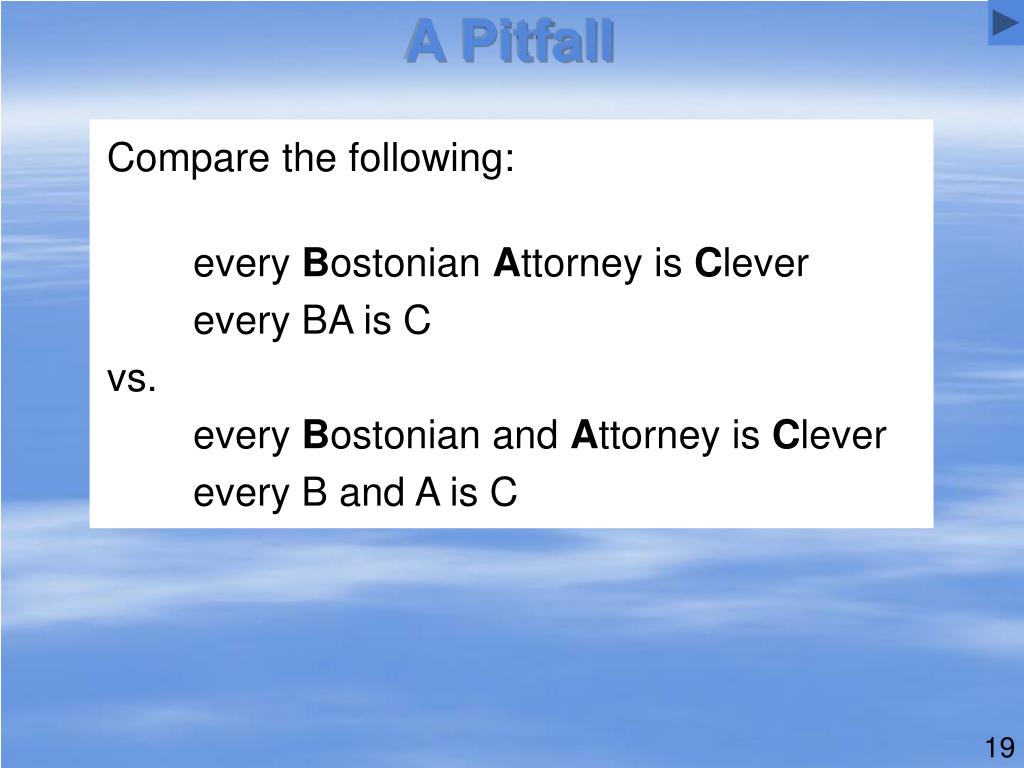 A Pitfall

Compare the following:

every Bostonian Attorney is Clever
every BA is C
vs.
every Bostonian and Attorney is Clever
every B and A is C

19